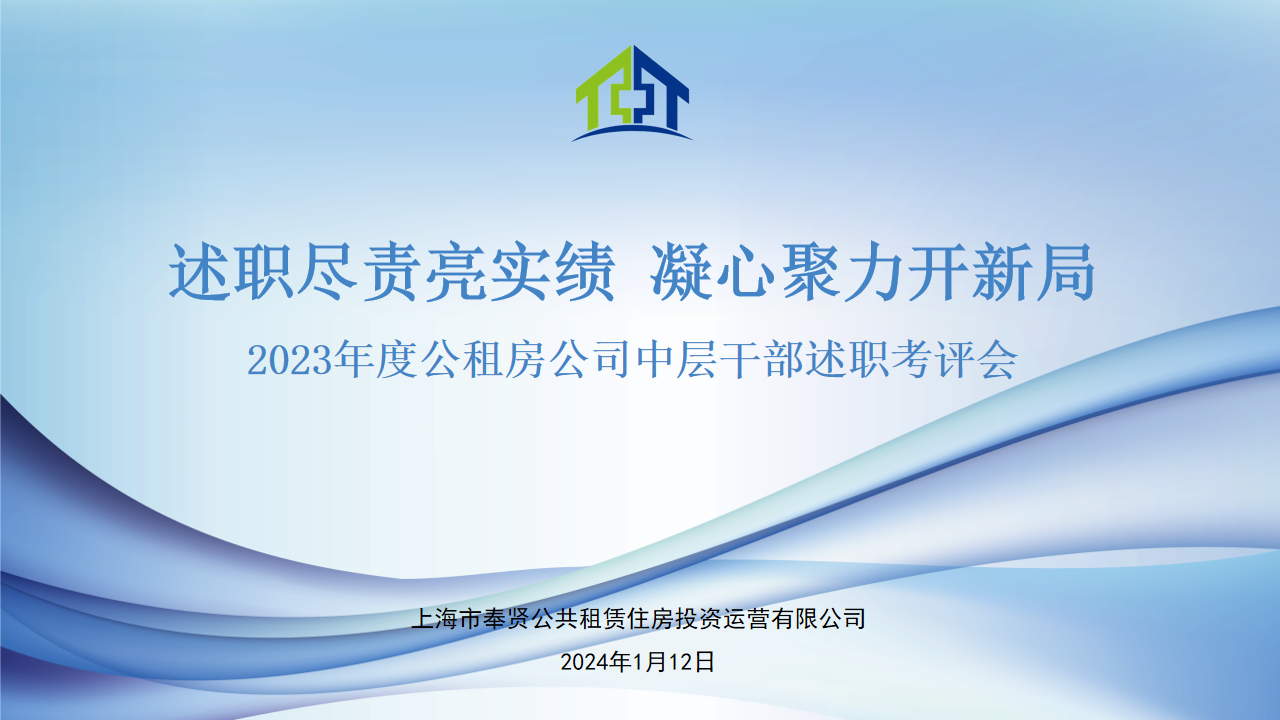 述职尽责亮实绩 凝心聚力开新局

2023年度公租房公司中层干部述职考评会

上海市奉贤公共租赁住房投资运营有限公司

2024年1月12日